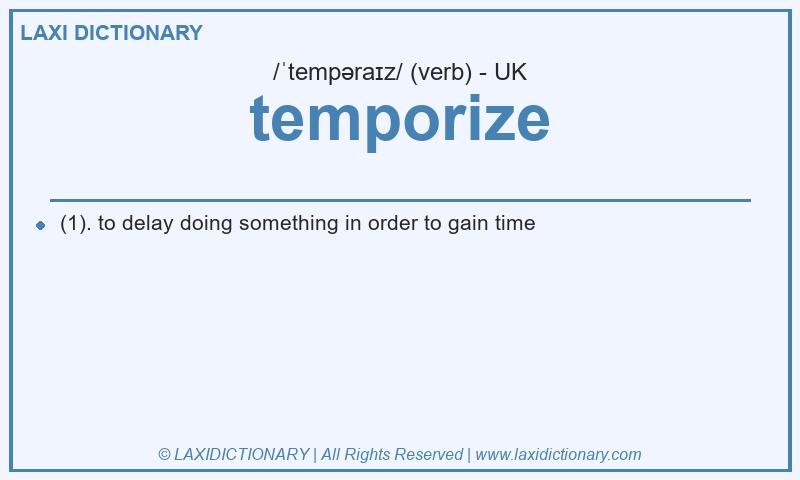 LAXI DICTIONARY

/ˈtempəraɪz/ (verb) - UK

temporize

(1). to delay doing something in order to gain time

© LAXIDICTIONARY | All Rights Reserved | www.laxidictionary.com